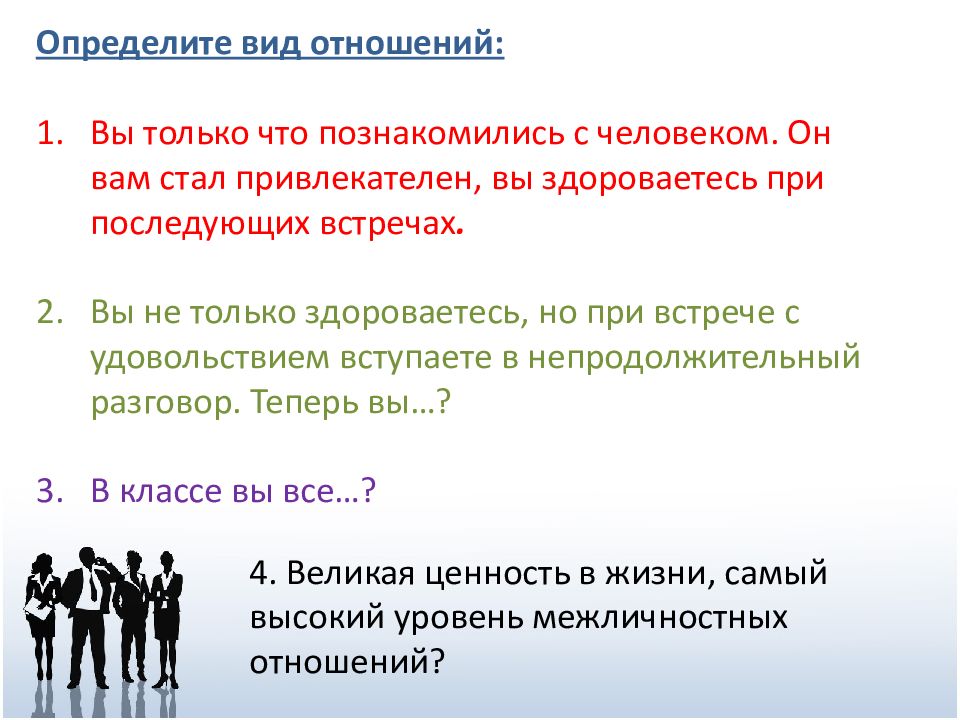 Определите вид отношений:

1. Вы только что познакомились с человеком. Он вам стал привлекателен, вы здороваетесь при последующих встречах.

2. Вы не только здороваетесь, но при встрече с удовольствием вступаете в непродолжительный разговор. Теперь вы…?

3. В классе вы все…?

4. Великая ценность в жизни, самый высокий уровень межличностных отношений?